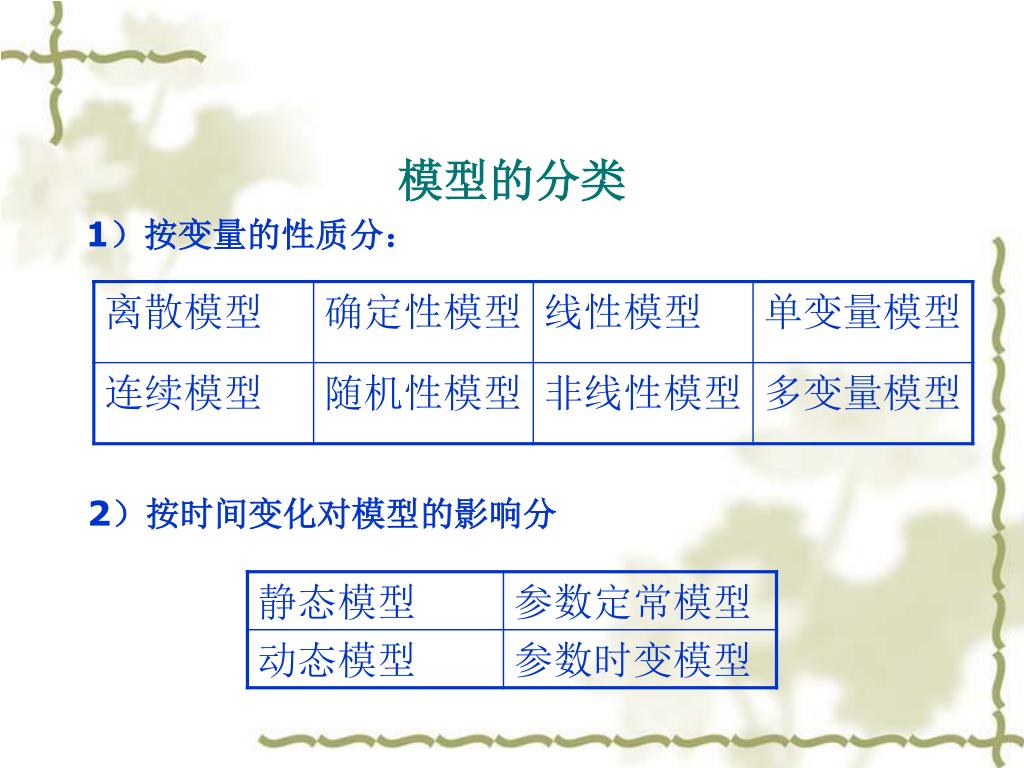 模型的分类

1）按变量的性质分：

| 离散模型 | 确定性模型 | 线性模型 | 单变量模型 |
|---|---|---|---|
| 连续模型 | 随机性模型 | 非线性模型 | 多变量模型 |

2）按时间变化对模型的影响分

| 静态模型 | 参数定常模型 |
|---|---|
| 动态模型 | 参数时变模型 |